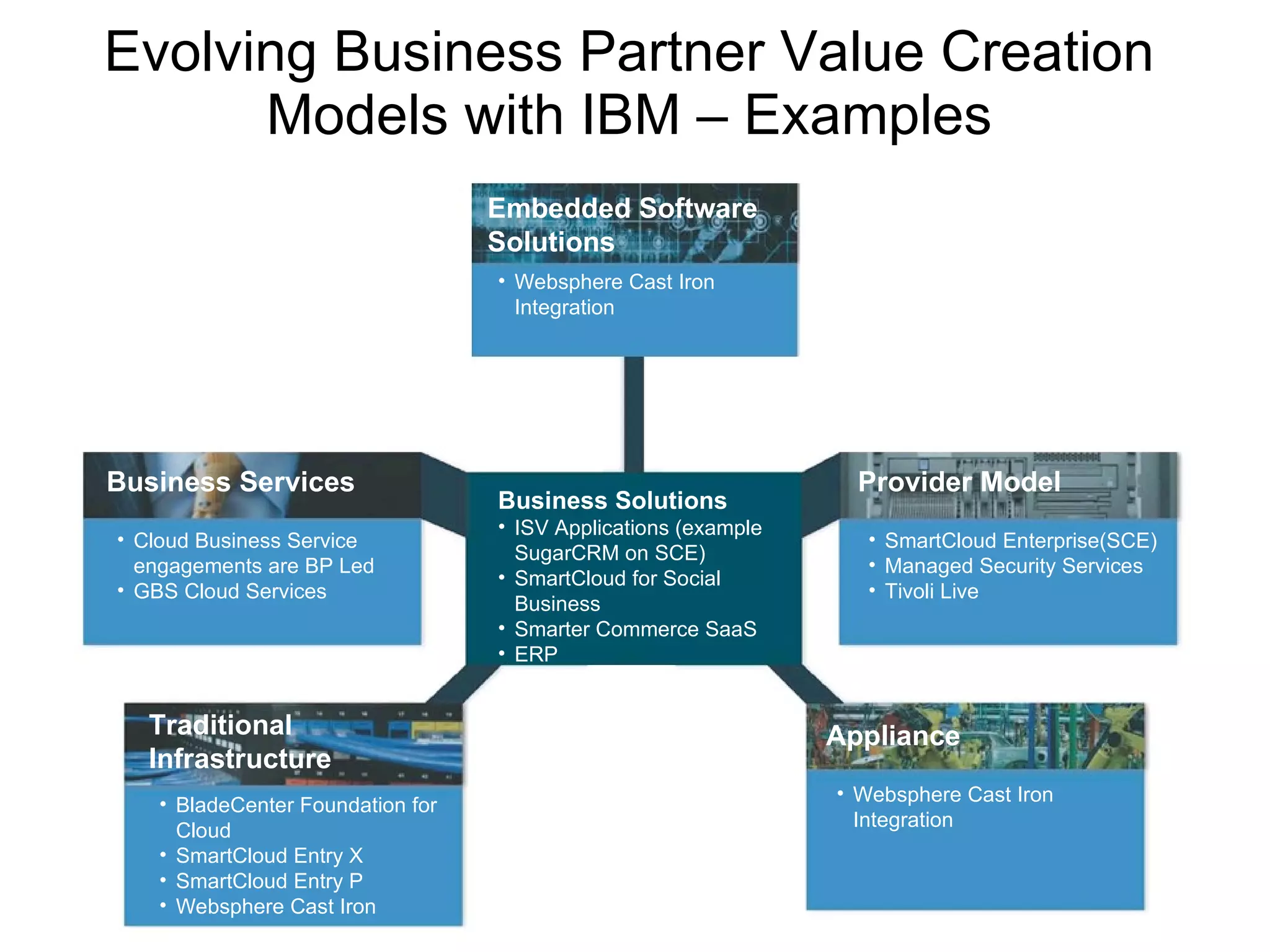 Evolving Business Partner Value Creation Models with IBM – Examples

Embedded Software Solutions
• Websphere Cast Iron Integration

Business Services
• Cloud Business Service engagements are BP Led
• GBS Cloud Services

Business Solutions
• ISV Applications (example SugarCRM on SCE)
• SmartCloud for Social Business
• Smarter Commerce SaaS
• ERP

Provider Model
• SmartCloud Enterprise(SCE)
• Managed Security Services
• Tivoli Live

Traditional Infrastructure
• BladeCenter Foundation for Cloud
• SmartCloud Entry X
• SmartCloud Entry P
• Websphere Cast Iron

Appliance
• Websphere Cast Iron Integration